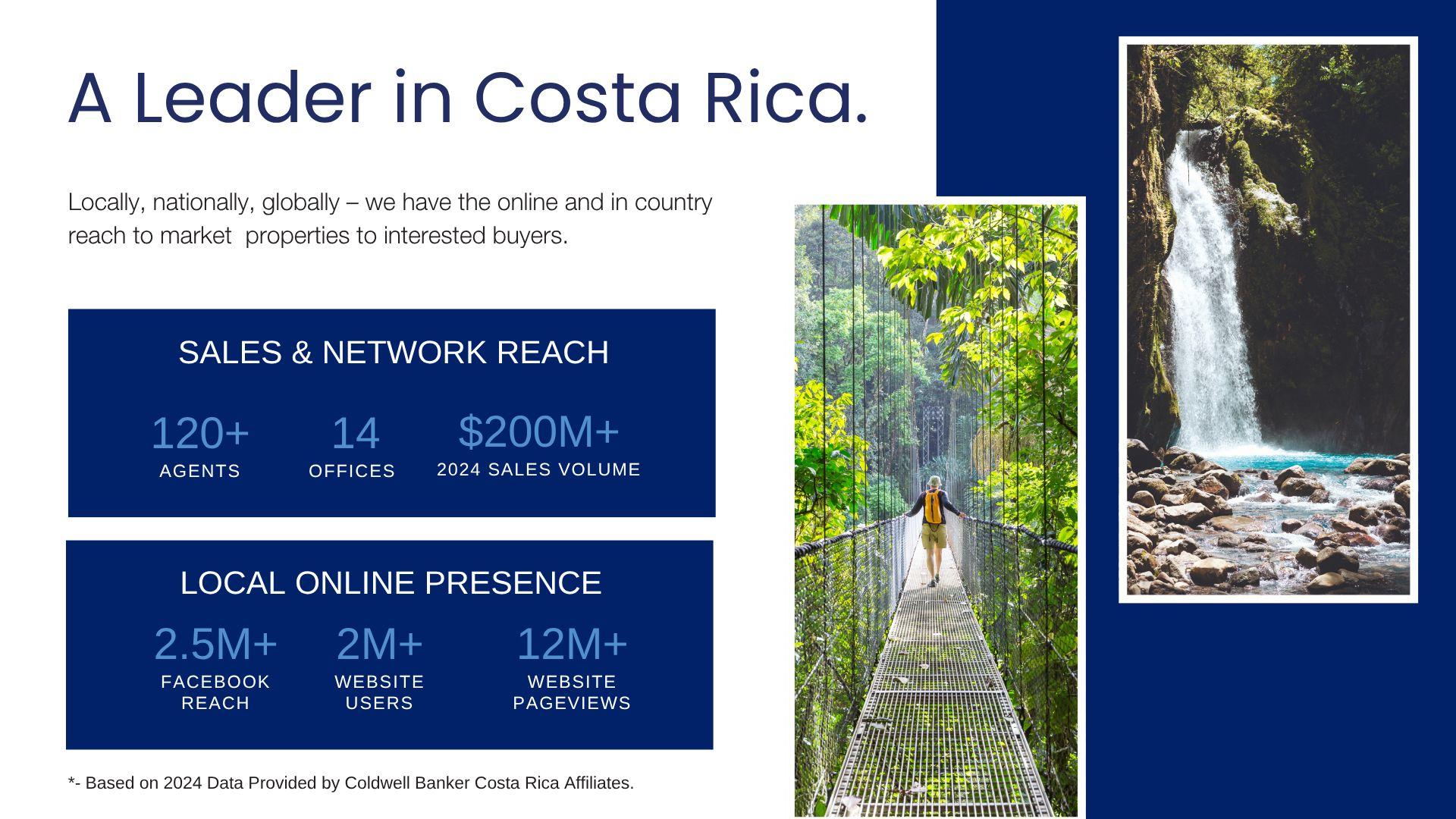 A Leader in Costa Rica.

Locally, nationally, globally – we have the online and in country reach to market properties to interested buyers.

SALES & NETWORK REACH

120+
AGENTS

14
OFFICES

$200M+
2024 SALES VOLUME

LOCAL ONLINE PRESENCE

2.5M+
FACEBOOK REACH

2M+
WEBSITE USERS

12M+
WEBSITE PAGEVIEWS

*- Based on 2024 Data Provided by Coldwell Banker Costa Rica Affiliates.